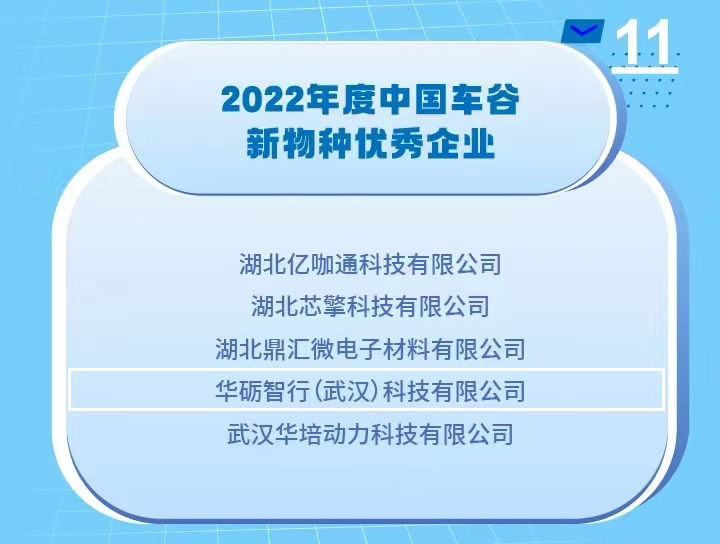 11

2022年度中国车谷
新物种优秀企业

湖北亿咖通科技有限公司
湖北芯擎科技有限公司
湖北鼎汇微电子材料有限公司
华砺智行(武汉)科技有限公司
武汉华培动力科技有限公司